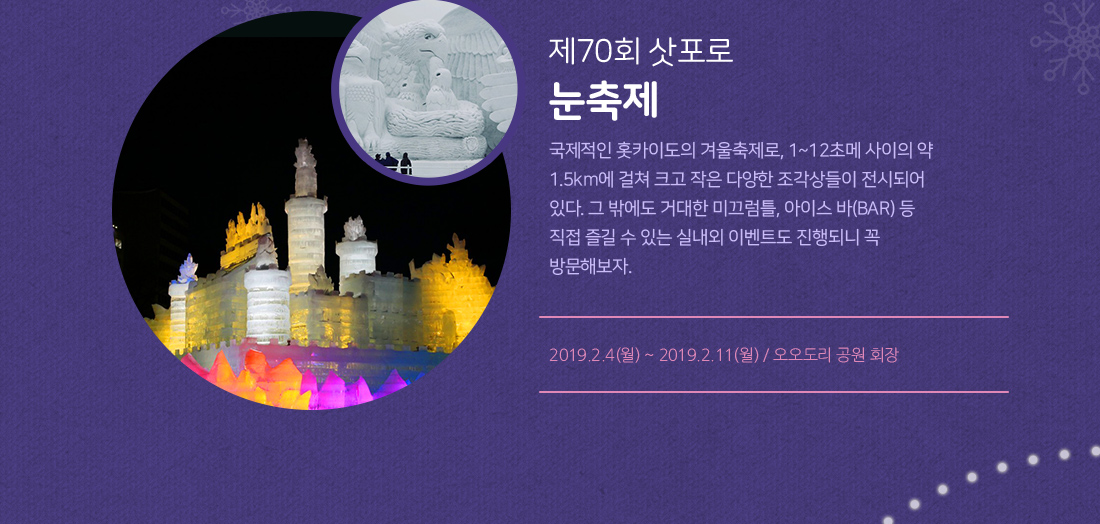 제70회 삿포로
눈축제

국제적인 홋카이도의 겨울축제로, 1~12초메 사이의 약 1.5km에 걸쳐 크고 작은 다양한 조각상들이 전시되어 있다. 그 밖에도 거대한 미끄럼틀, 아이스 바(BAR) 등 직접 즐길 수 있는 실내외 이벤트도 진행되니 꼭 방문해보자.

2019.2.4(월) ~ 2019.2.11(월) / 오오도리 공원 회장